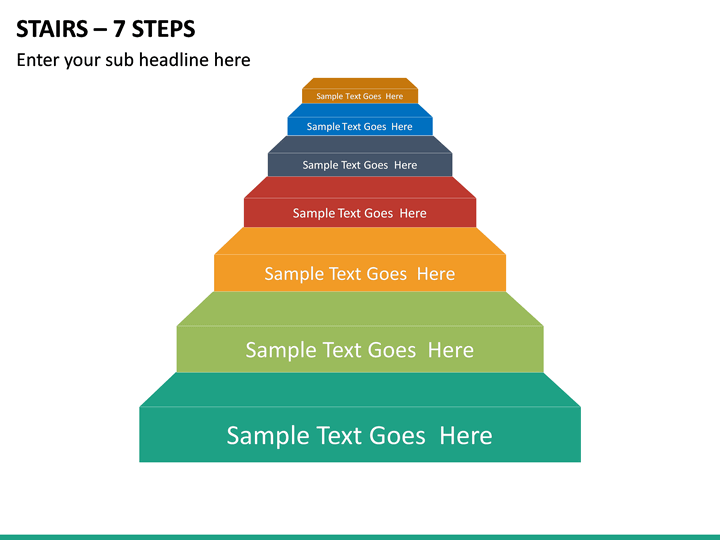 STAIRS – 7 STEPS

Enter your sub headline here

Sample Text Goes Here

Sample Text Goes Here

Sample Text Goes Here

Sample Text Goes Here

Sample Text Goes Here

Sample Text Goes Here

Sample Text Goes Here